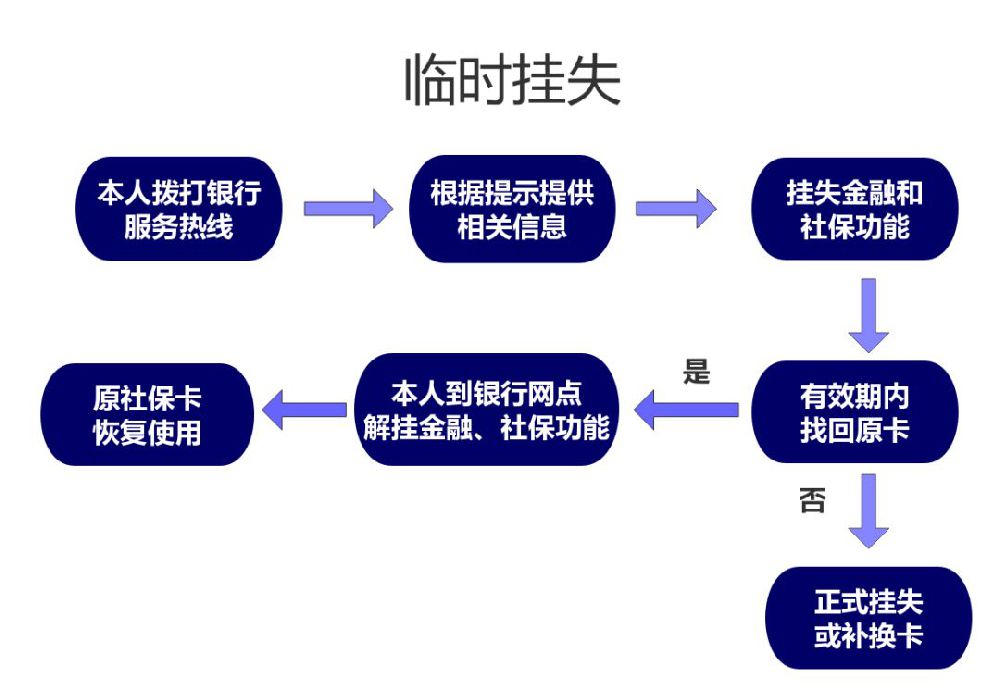 临时挂失

本人拨打银行服务热线

根据提示提供相关信息

挂失金融和社保功能

有效期内找回原卡

是

本人到银行网点解挂金融、社保功能

原社保卡恢复使用

否

正式挂失或补换卡